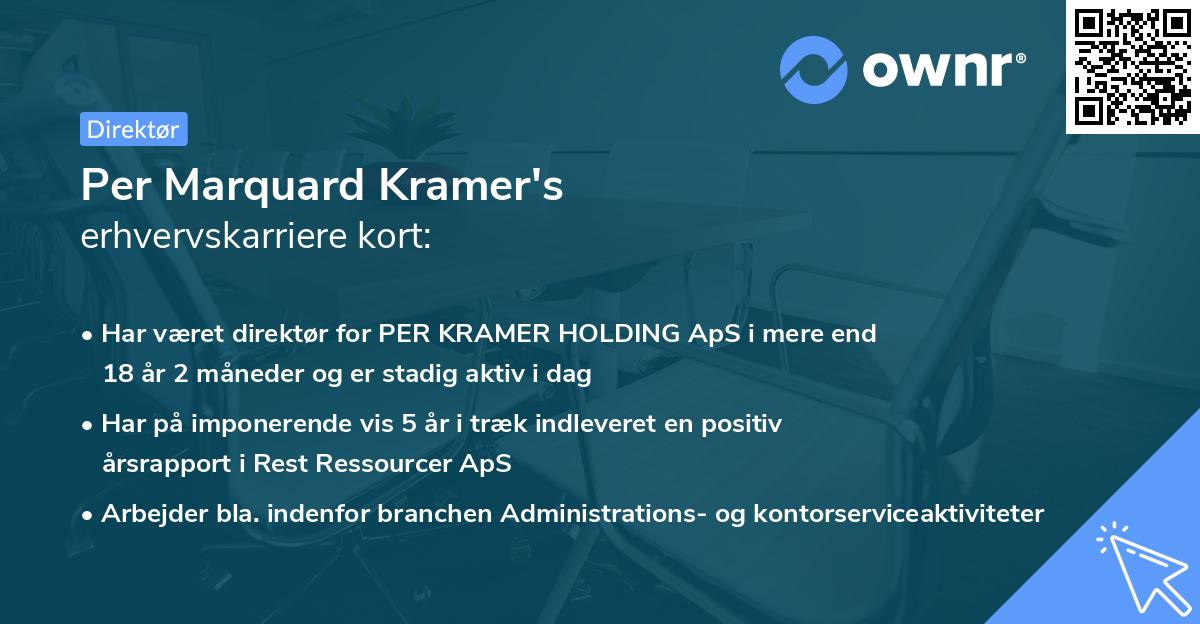 ownr®

Direktør

Per Marquard Kramer's
erhvervskarriere kort:

• Har været direktør for PER KRAMER HOLDING ApS i mere end 18 år 2 måneder og er stadig aktiv i dag

• Har på imponerende vis 5 år i træk indleveret en positiv årsrapport i Rest Ressourcer ApS

• Arbejder bla. indenfor branchen Administrations- og kontorserviceaktiviteter